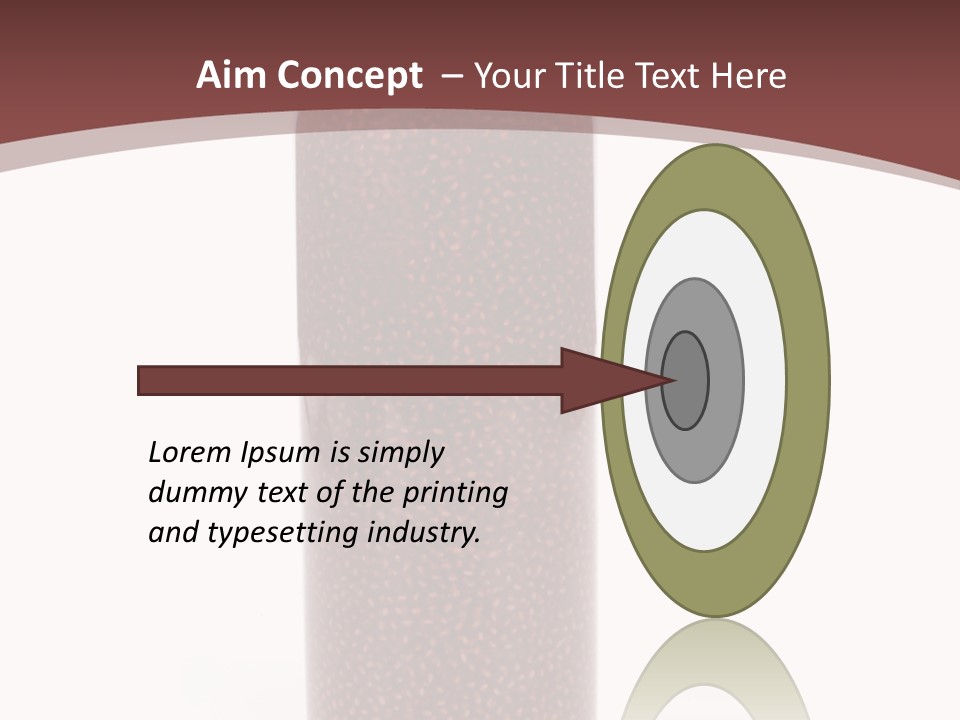 Aim Concept – Your Title Text Here

Lorem Ipsum is simply dummy text of the printing and typesetting industry.